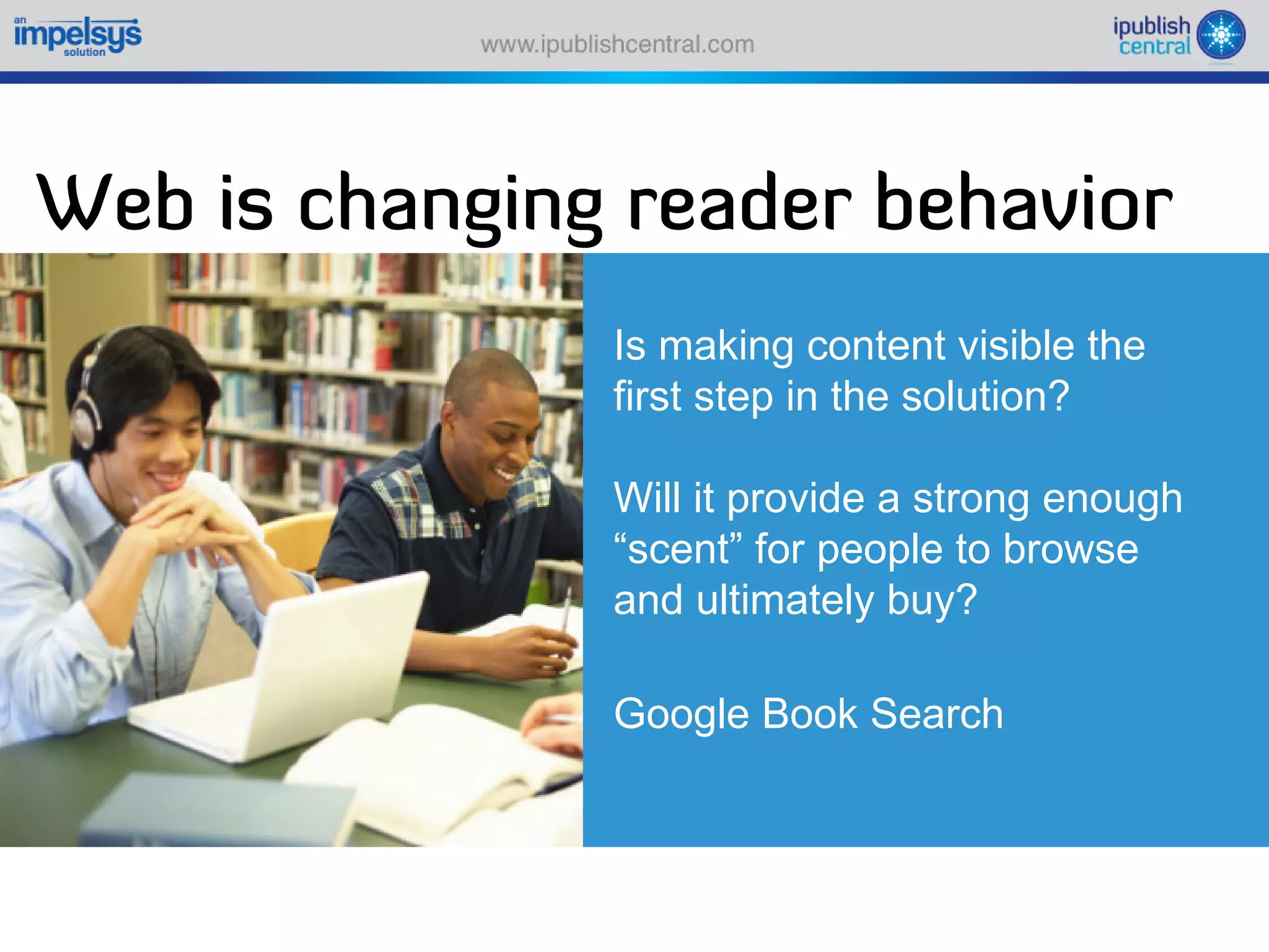 an impelsys solution

www.ipublishcentral.com

ipublish central

Web is changing reader behavior

Is making content visible the first step in the solution?

Will it provide a strong enough “scent” for people to browse and ultimately buy?

Google Book Search